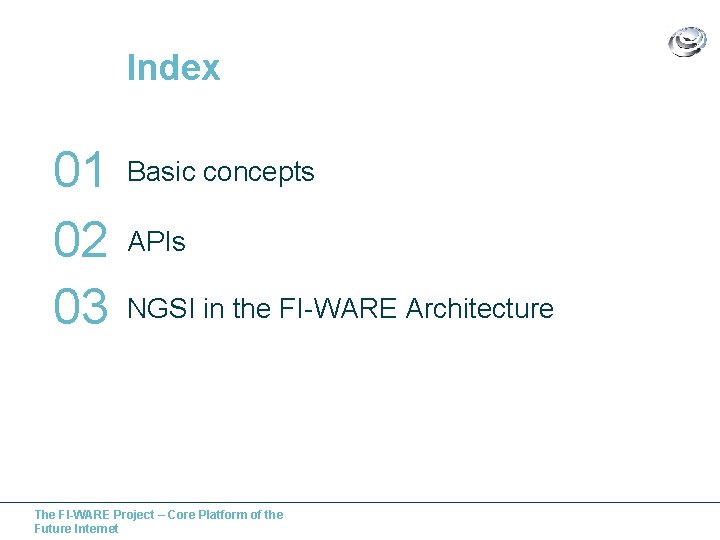 Index

01 Basic concepts

02 APIs

03 NGSI in the FI-WARE Architecture

The FI-WARE Project – Core Platform of the Future Internet